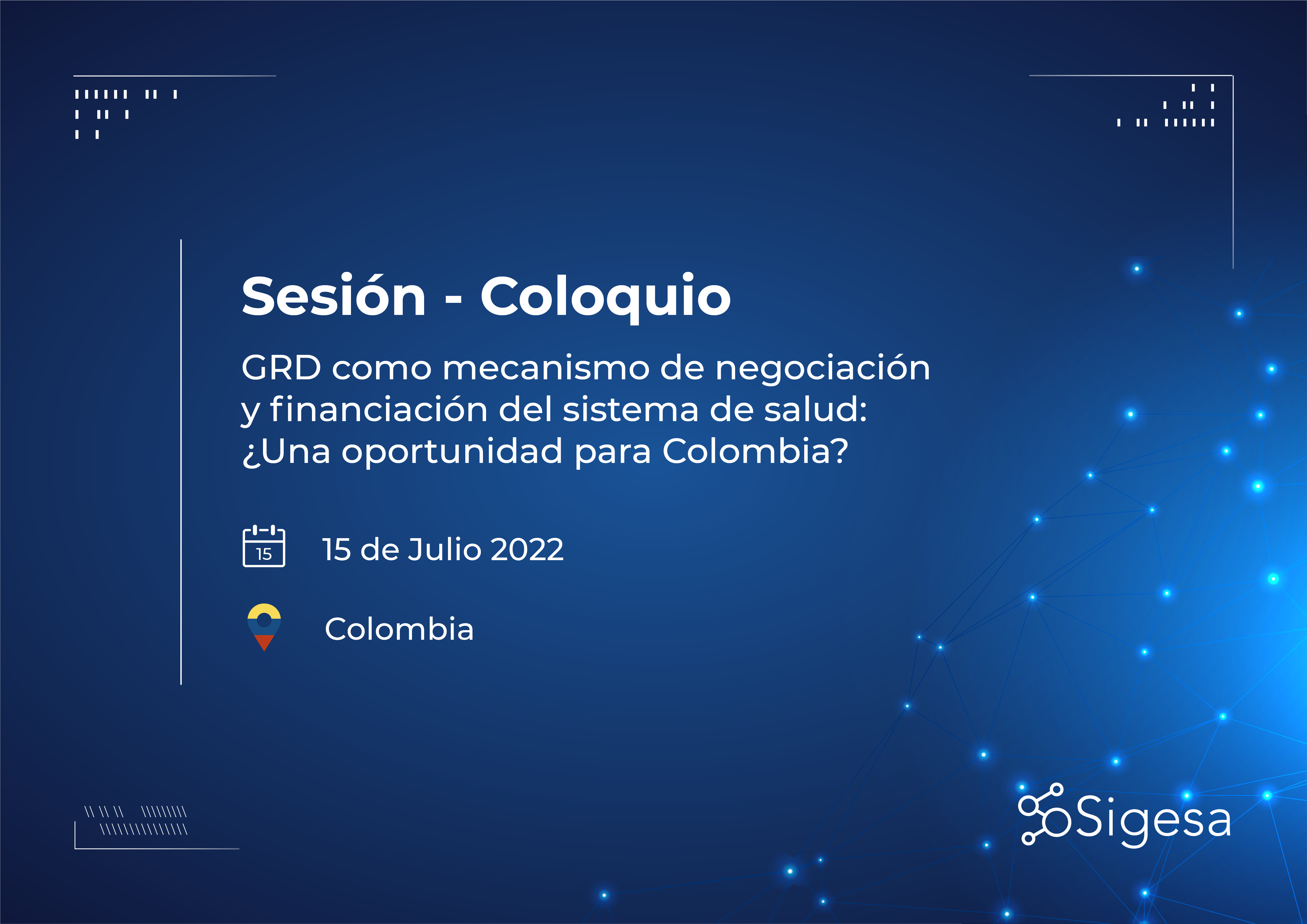 Sesión - Coloquio

GRD como mecanismo de negociación y financiación del sistema de salud: ¿Una oportunidad para Colombia?

15

15 de Julio 2022

Colombia

Sigesa